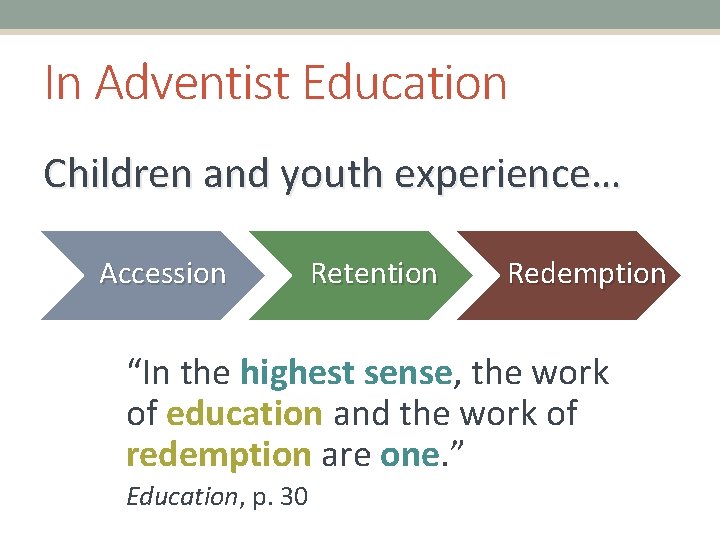 In Adventist Education

Children and youth experience…

Accession

Retention

Redemption

“In the highest sense, the work of education and the work of redemption are one.”

Education, p. 30